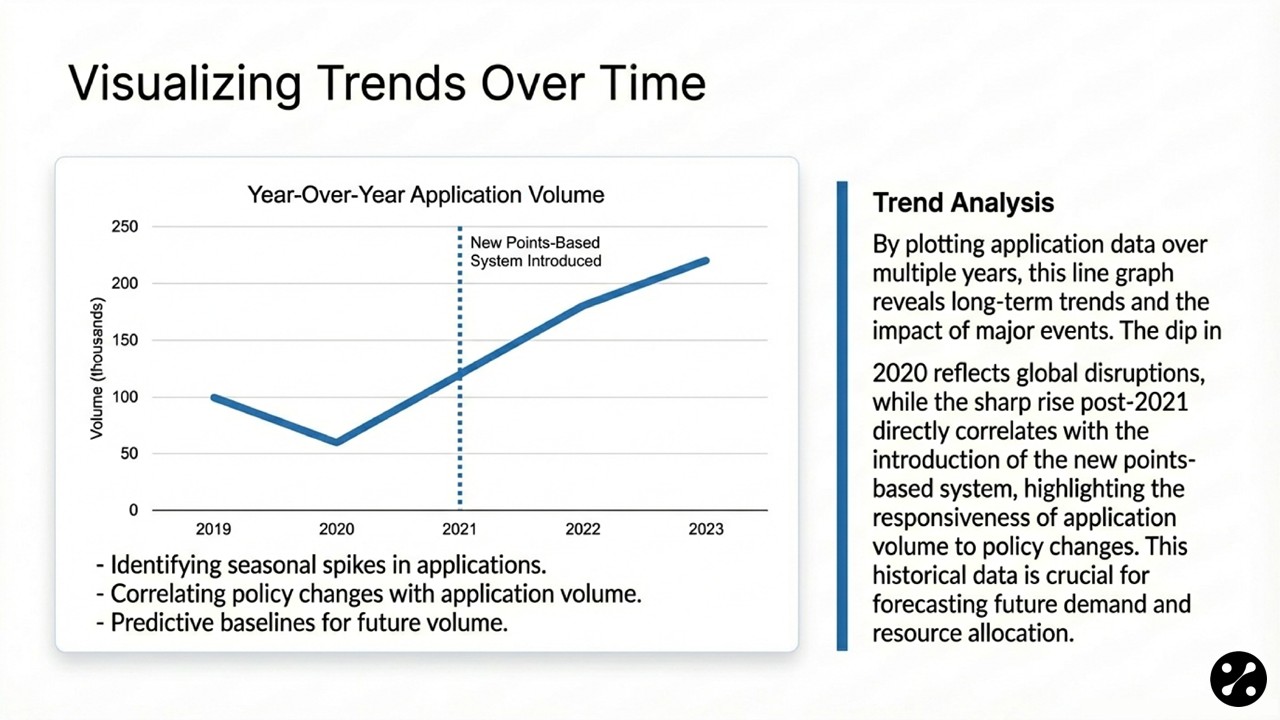 Visualizing Trends Over Time

Year-Over-Year Application Volume

250
200
150
100
50
0

Volume (thousands)

New Points-Based System Introduced

2019
2020
2021
2022
2023

- Identifying seasonal spikes in applications.
- Correlating policy changes with application volume.
- Predictive baselines for future volume.

Trend Analysis

By plotting application data over multiple years, this line graph reveals long-term trends and the impact of major events. The dip in

2020 reflects global disruptions, while the sharp rise post-2021 directly correlates with the introduction of the new points-based system, highlighting the responsiveness of application volume to policy changes. This historical data is crucial for forecasting future demand and resource allocation.